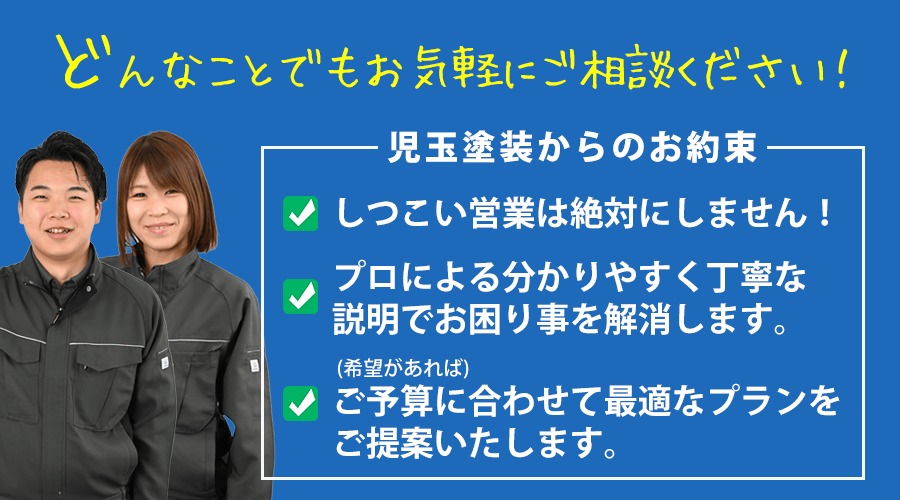 どんなことでもお気軽にご相談ください!

児玉塗装からのお約束

しつこい営業は絶対にしません！

プロによる分かりやすく丁寧な説明でお困り事を解消します。

(希望があれば)
ご予算に合わせて最適なプランをご提案いたします。